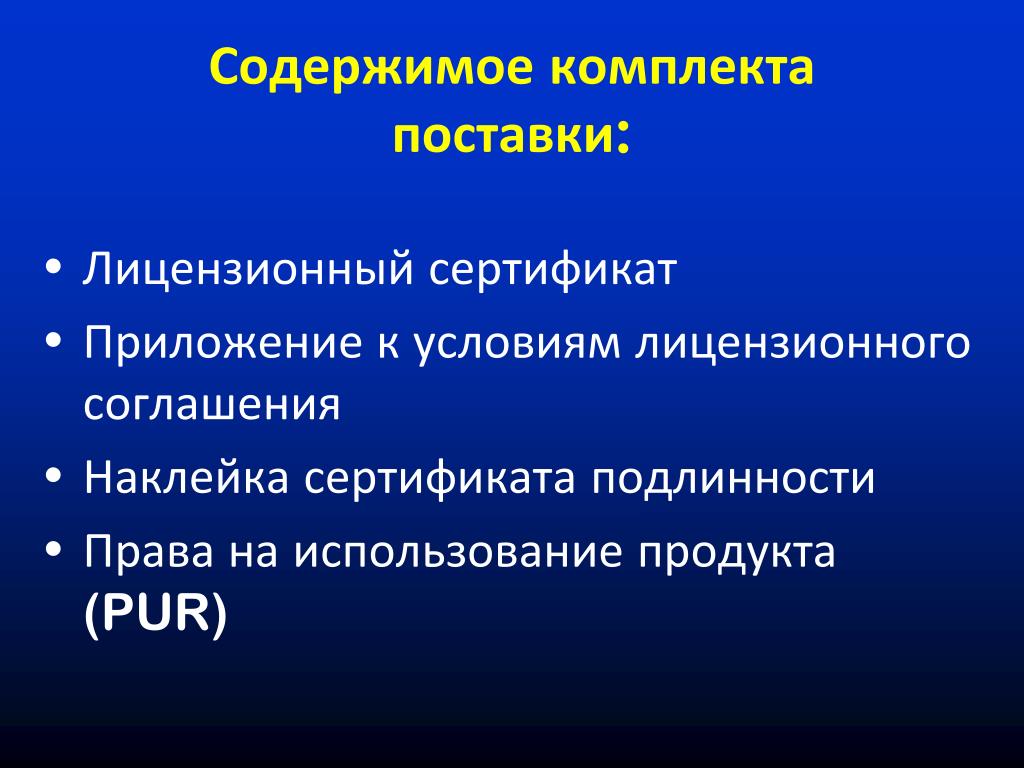 Содержимое комплекта поставки:

• Лицензионный сертификат
• Приложение к условиям лицензионного соглашения
• Наклейка сертификата подлинности
• Права на использование продукта (PUR)